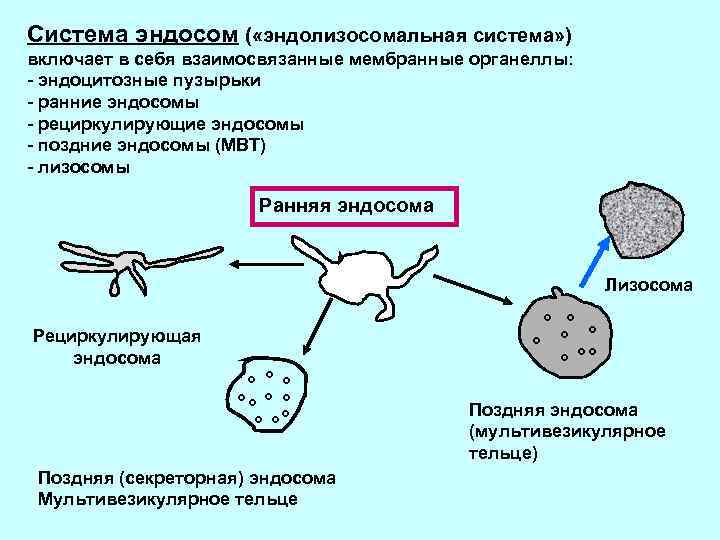 Система эндосом («эндолизосомальная система») включает в себя взаимосвязанные мембранные органеллы:
- эндоцитозные пузырьки
- ранние эндосомы
- рециркулирующие эндосомы
- поздние эндосомы (МВТ)
- лизосомы

Ранняя эндосома

Лизосома

Рециркулирующая эндосома

Поздняя эндосома (мультивезикулярное тельце)

Поздняя (секреторная) эндосома
Мультивезикулярное тельце